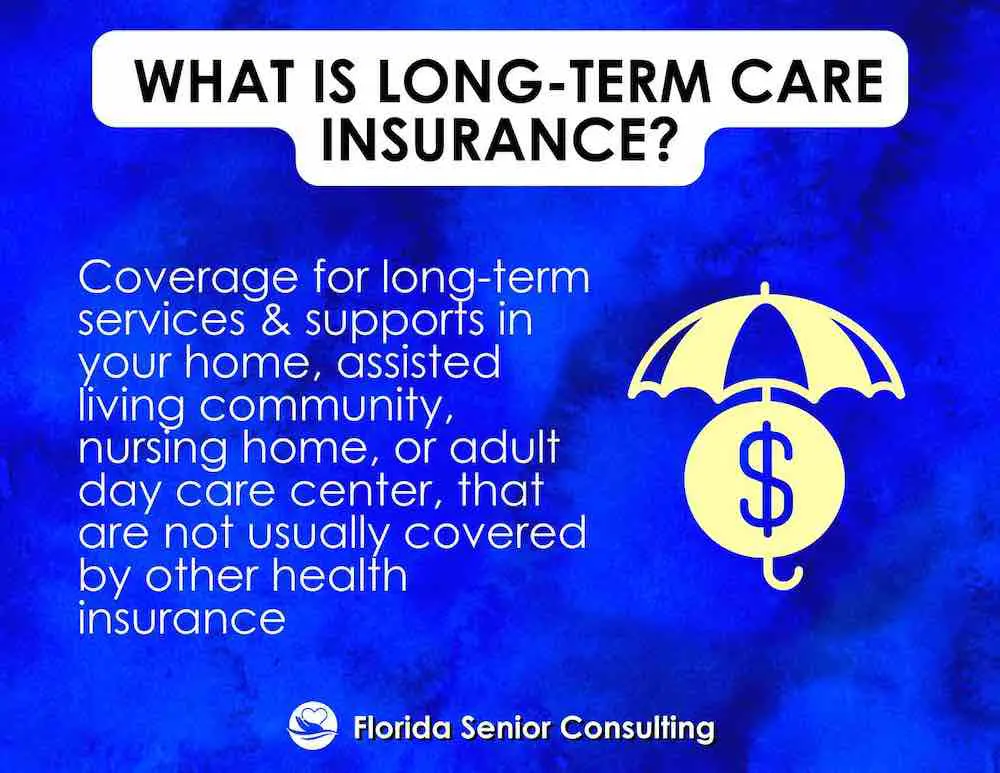 WHAT IS LONG-TERM CARE INSURANCE?

Coverage for long-term services & supports in your home, assisted living community, nursing home, or adult day care center, that are not usually covered by other health insurance

$

Florida Senior Consulting